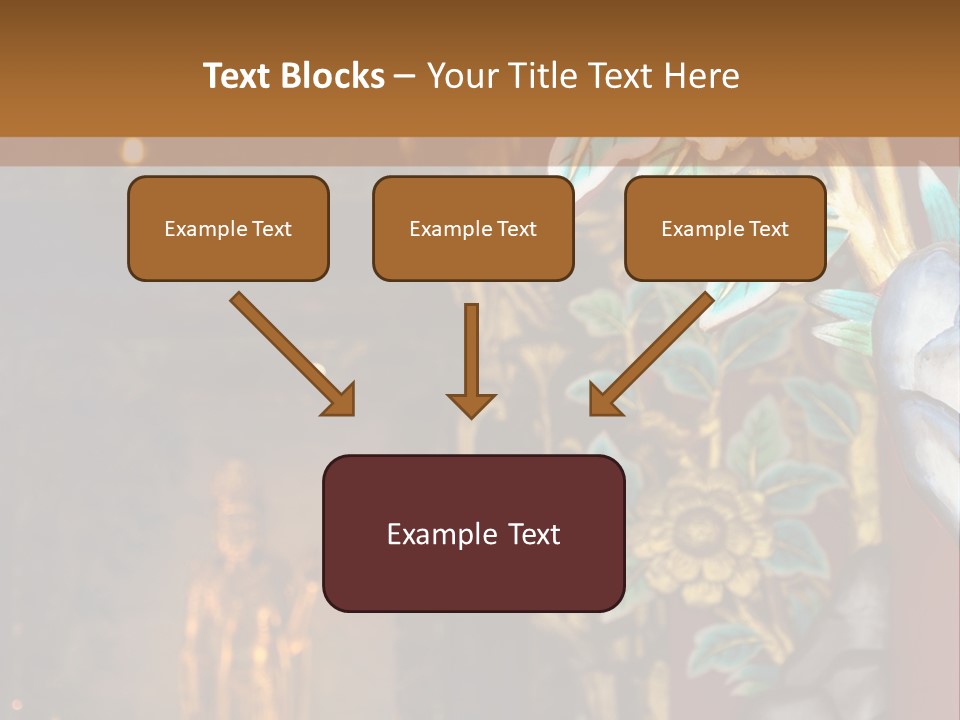 Text Blocks – Your Title Text Here

Example Text

Example Text

Example Text

Example Text